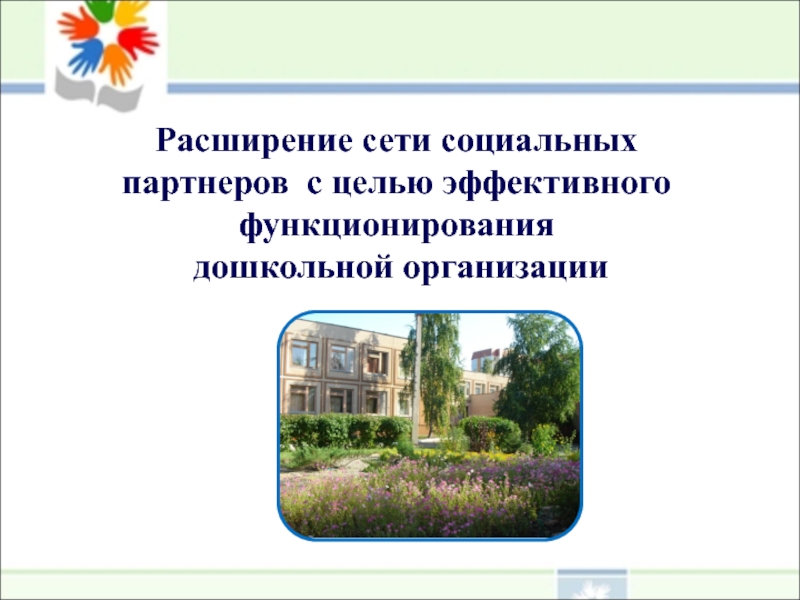 Расширение сети социальных партнеров с целью эффективного функционирования дошкольной организации